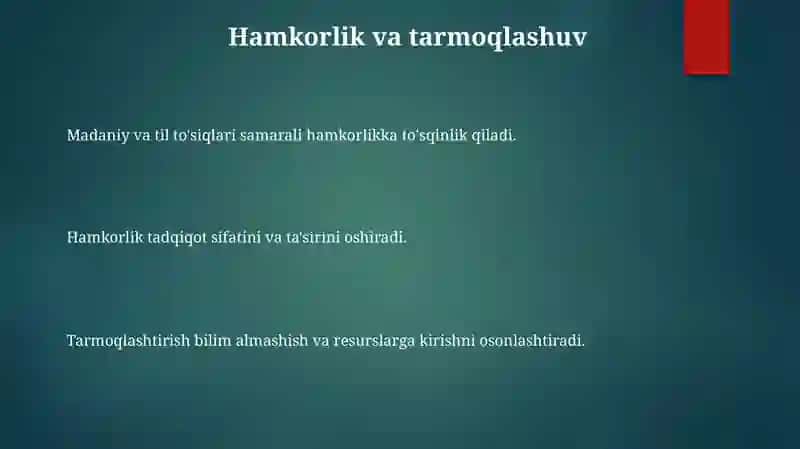 Hamkorlik va tarmoqlashuv

Madaniy va til to'siqlari samarali hamkorlikka to'sqinlik qiladi.

Hamkorlik tadqiqot sifatini va ta'sirini oshiradi.

Tarmoqlashtirish bilim almashish va resurslarga kirishni osonlashtiradi.